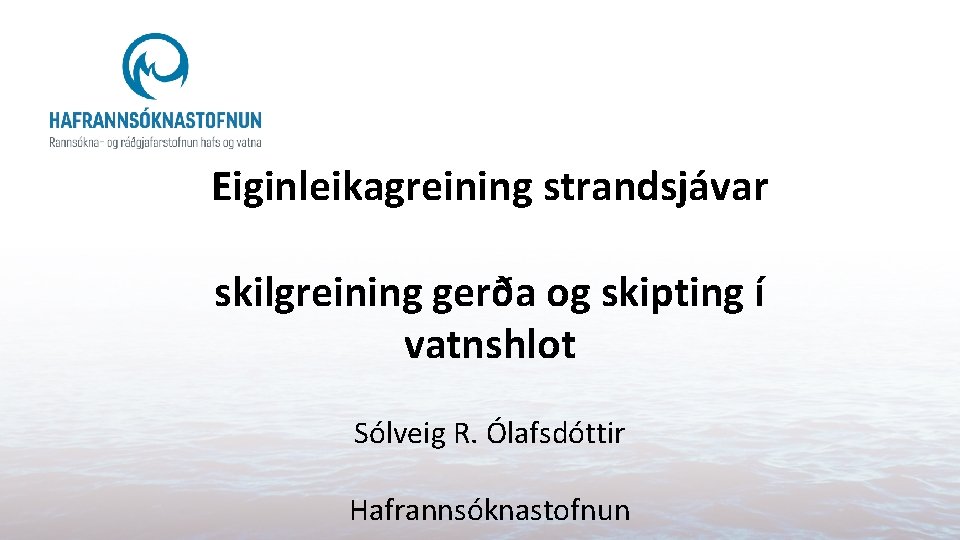 HAFRANNSÓKNASTOFNUN
Rannsókna- og ráðgjafarstofnun hafs og vatna

Eiginleikagreining strandsjávar

skilgreining gerða og skipting í vatnshlot

Sólveig R. Ólafsdóttir

Hafrannsóknastofnun